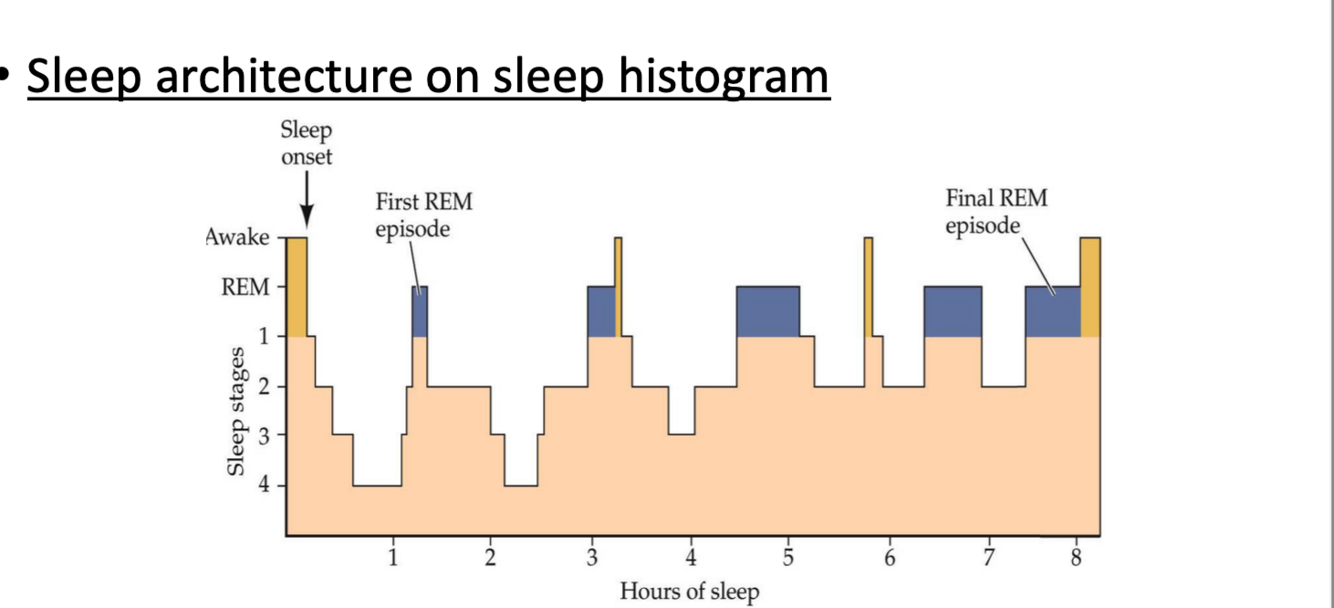 • Sleep architecture on sleep histogram

Sleep onset

First REM episode

Final REM episode

Awake

REM

1

2

3

4

Sleep stages

1 2 3 4 5 6 7 8

Hours of sleep